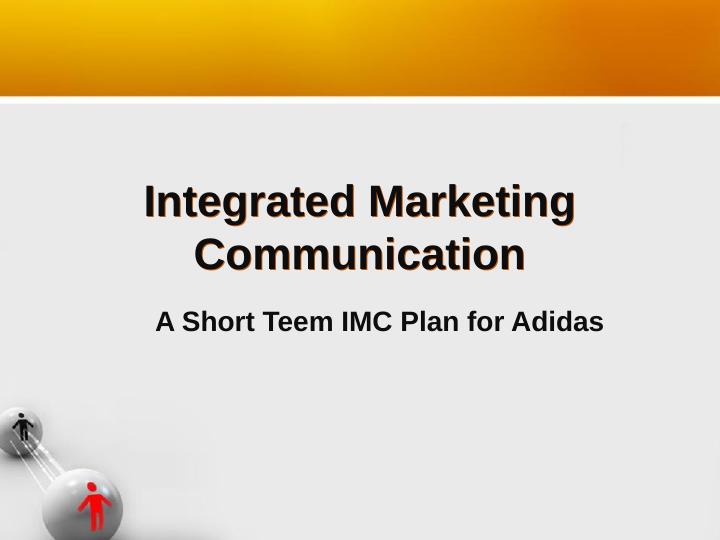 Integrated Marketing Communication

A Short Teem IMC Plan for Adidas